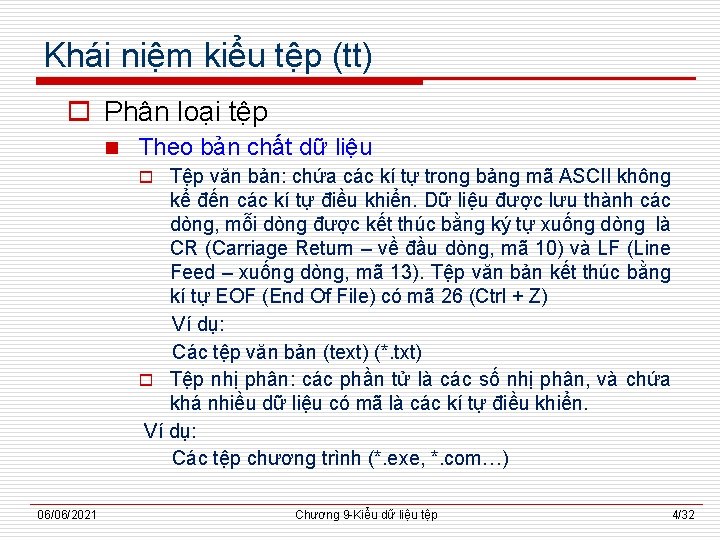 Khái niệm kiểu tệp (tt)

Phân loại tệp

Theo bản chất dữ liệu

Tệp văn bản: chứa các kí tự trong bảng mã ASCII không kể đến các kí tự điều khiển. Dữ liệu được lưu thành các dòng, mỗi dòng được kết thúc bằng ký tự xuống dòng là CR (Carriage Return – về đầu dòng, mã 10) và LF (Line Feed – xuống dòng, mã 13). Tệp văn bản kết thúc bằng kí tự EOF (End Of File) có mã 26 (Ctrl + Z)

Ví dụ:

Các tệp văn bản (text) (*.txt)

Tệp nhị phân: các phần tử là các số nhị phân, và chứa khá nhiều dữ liệu có mã là các kí tự điều khiển.

Ví dụ:

Các tệp chương trình (*.exe, *.com…)

06/06/2021

Chương 9-Kiểu dữ liệu tệp

4/32